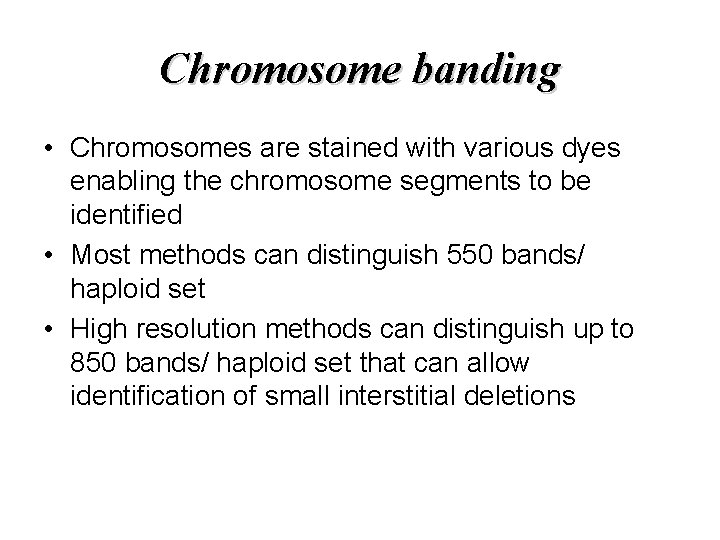 Chromosome banding

• Chromosomes are stained with various dyes enabling the chromosome segments to be identified
• Most methods can distinguish 550 bands/ haploid set
• High resolution methods can distinguish up to 850 bands/ haploid set that can allow identification of small interstitial deletions